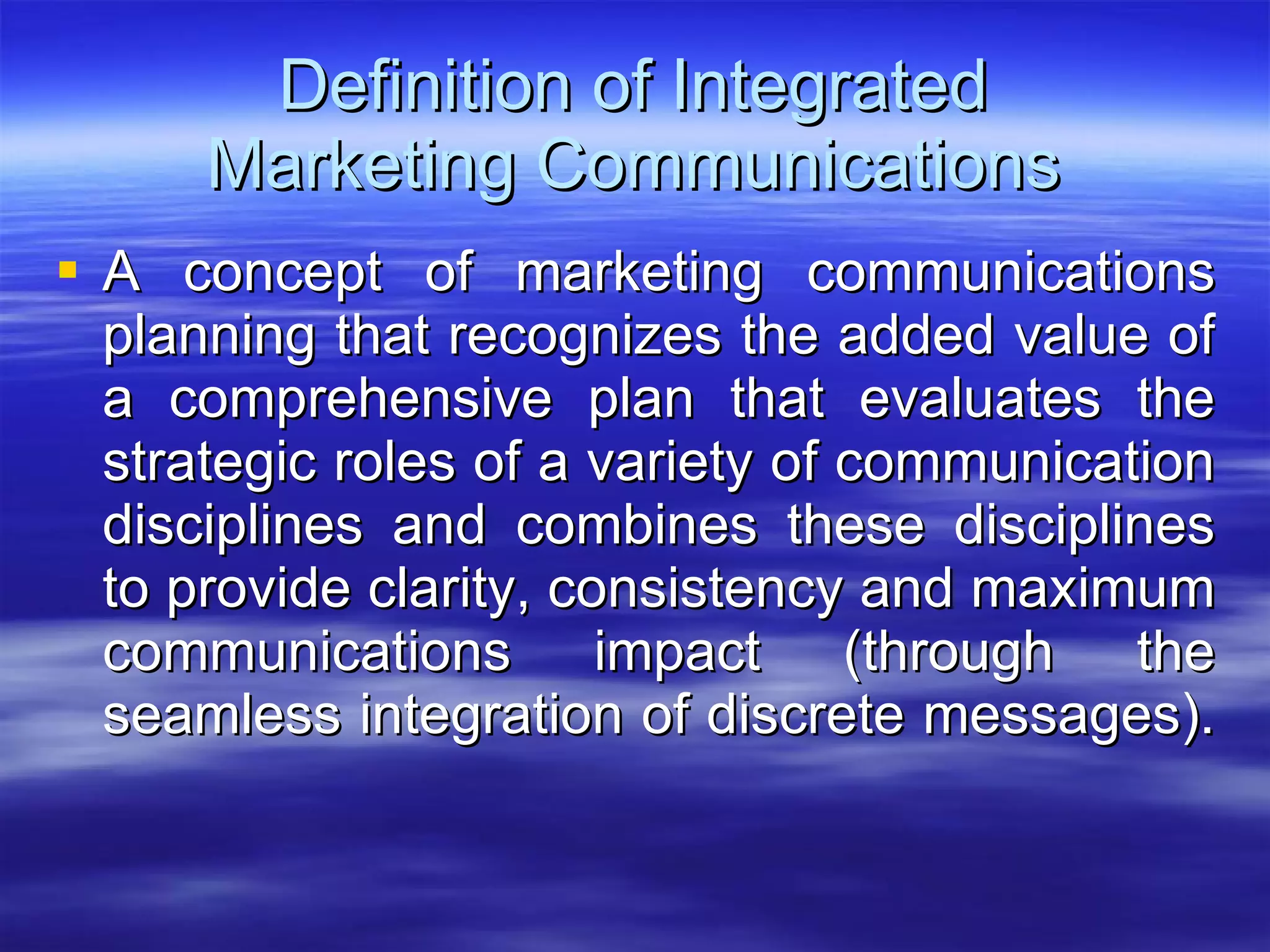 Definition of Integrated Marketing Communications

▪ A concept of marketing communications planning that recognizes the added value of a comprehensive plan that evaluates the strategic roles of a variety of communication disciplines and combines these disciplines to provide clarity, consistency and maximum communications impact (through the seamless integration of discrete messages).